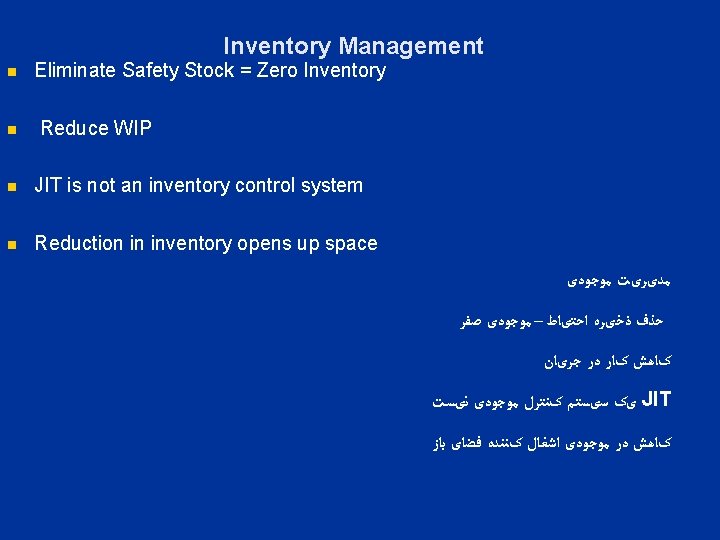 Inventory Management

Eliminate Safety Stock = Zero Inventory

Reduce WIP

JIT is not an inventory control system

Reduction in inventory opens up space

مدیریت موجودی

حذف ذخیره احتیاط – موجودی صفر

کاهش کار در جریان

JIT یک سیستم کنترل موجودی نیست

کاهش در موجودی اشغال کننده فضای باز